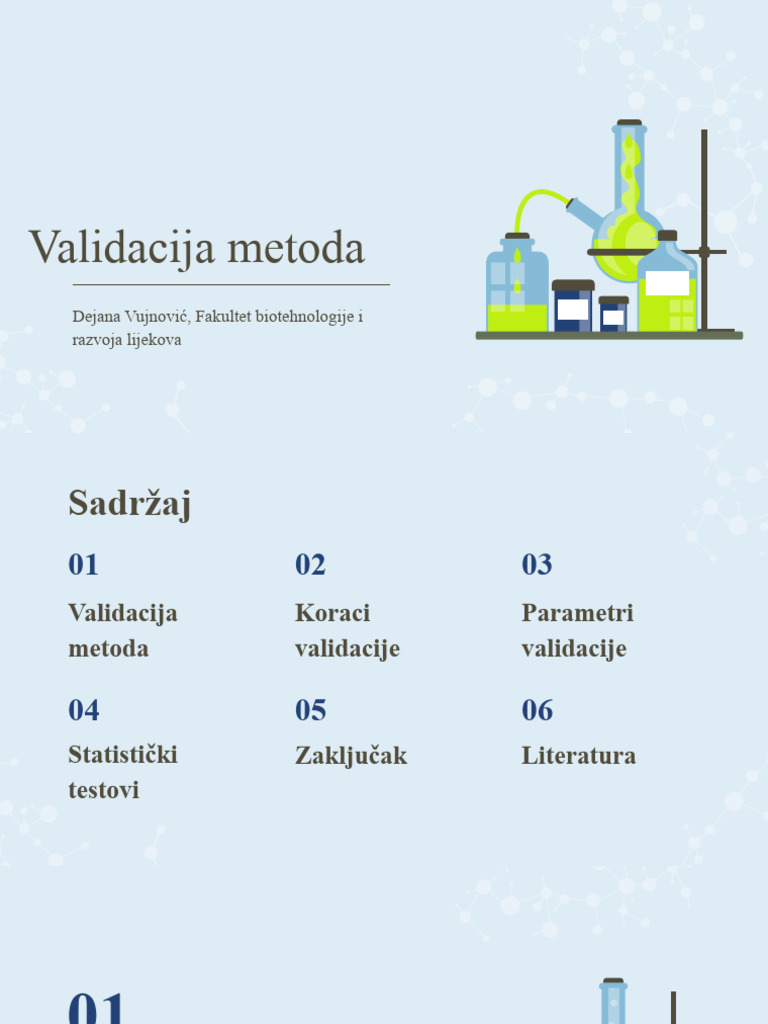 Validacija metoda

Dejana Vujnović, Fakultet biotehnologije i razvoja lijekova

Sadržaj

01
Validacija metoda

02
Koraci validacije

03
Parametri validacije

04
Statistički testovi

05
Zaključak

06
Literatura

01